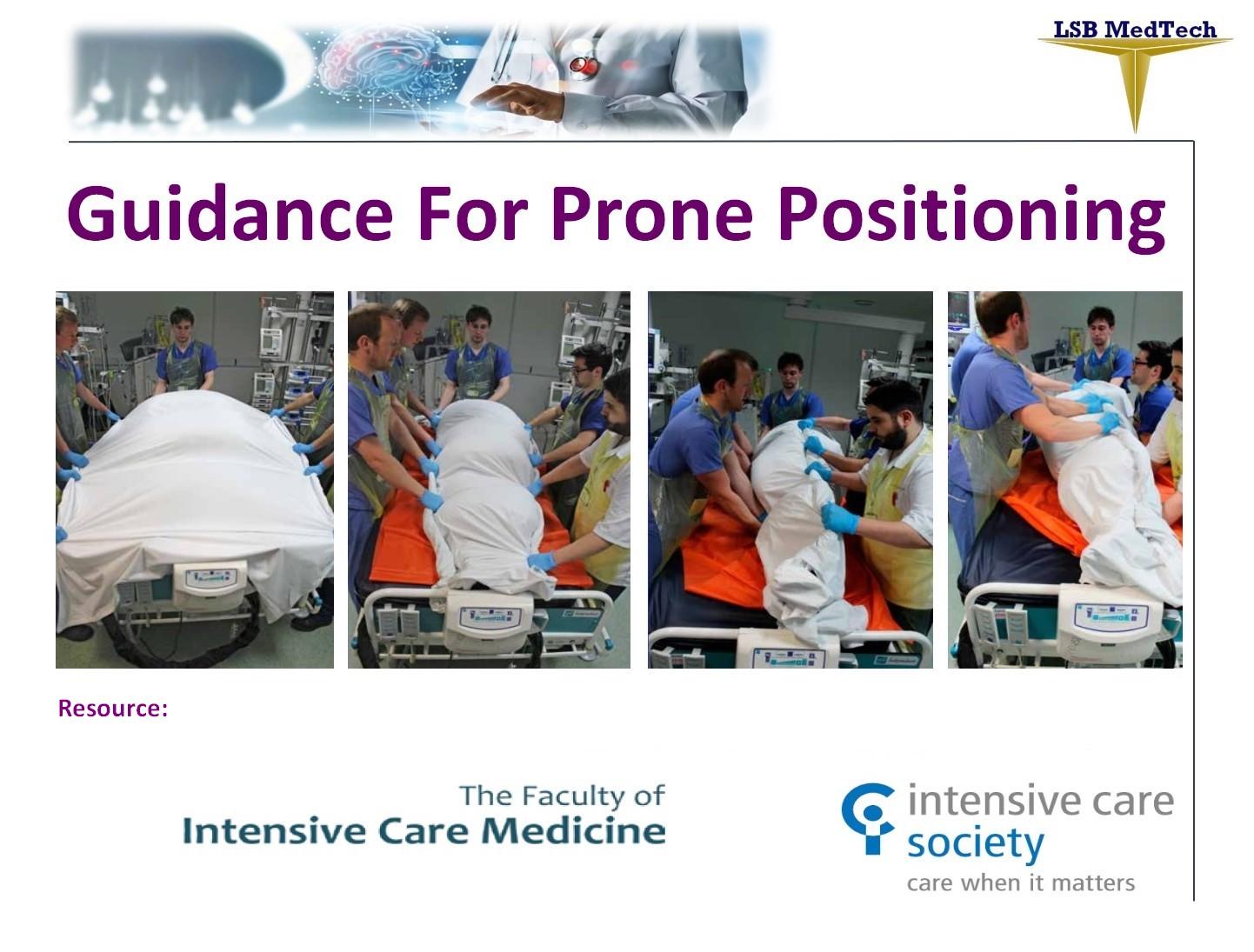 LSB MedTech

Guidance For Prone Positioning

Resource:

The Faculty of
Intensive Care Medicine

intensive care
society
care when it matters